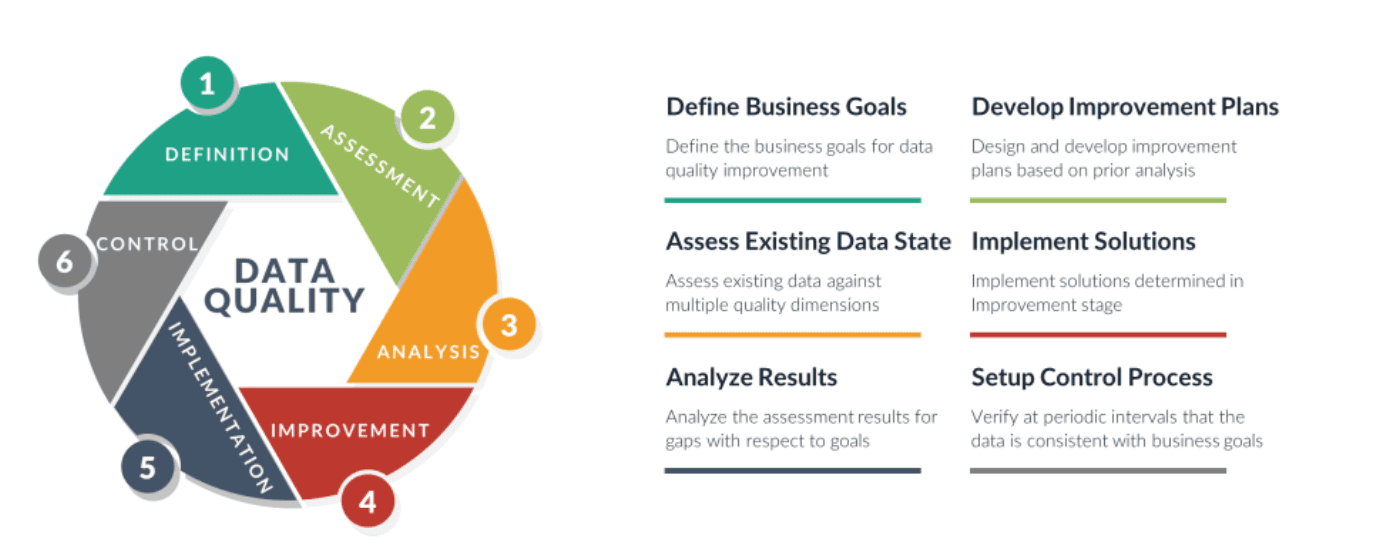 1
DEFINITION
2
ASSESSMENT
3
ANALYSIS
4
IMPROVEMENT
5
IMPLEMENTATION
6
CONTROL
DATA QUALITY

Define Business Goals
Define the business goals for data quality improvement

Assess Existing Data State
Assess existing data against multiple quality dimensions

Analyze Results
Analyze the assessment results for gaps with respect to goals

Develop Improvement Plans
Design and develop improvement plans based on prior analysis

Implement Solutions
Implement solutions determined in Improvement stage

Setup Control Process
Verify at periodic intervals that the data is consistent with business goals